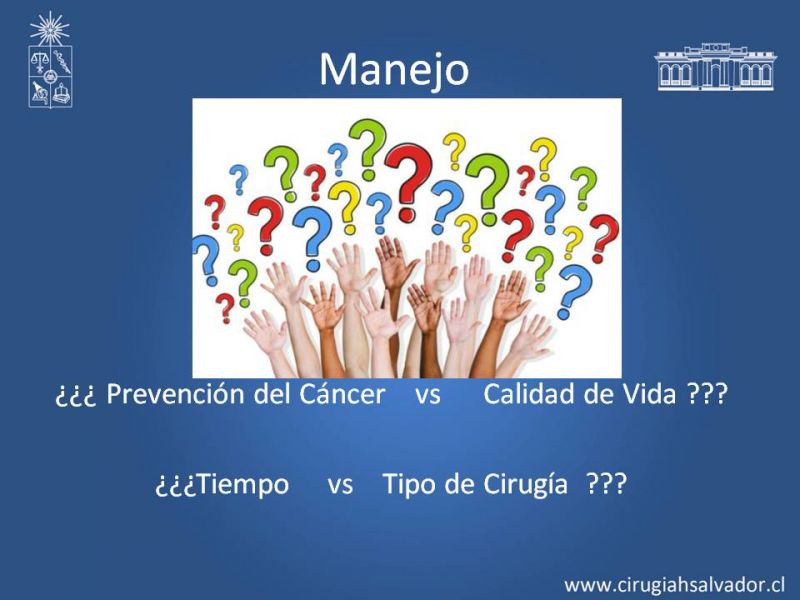 Manejo

¿¿¿ Prevención del Cáncer vs Calidad de Vida ???

¿¿¿Tiempo vs Tipo de Cirugía ???

www.cirugiahsalvador.cl